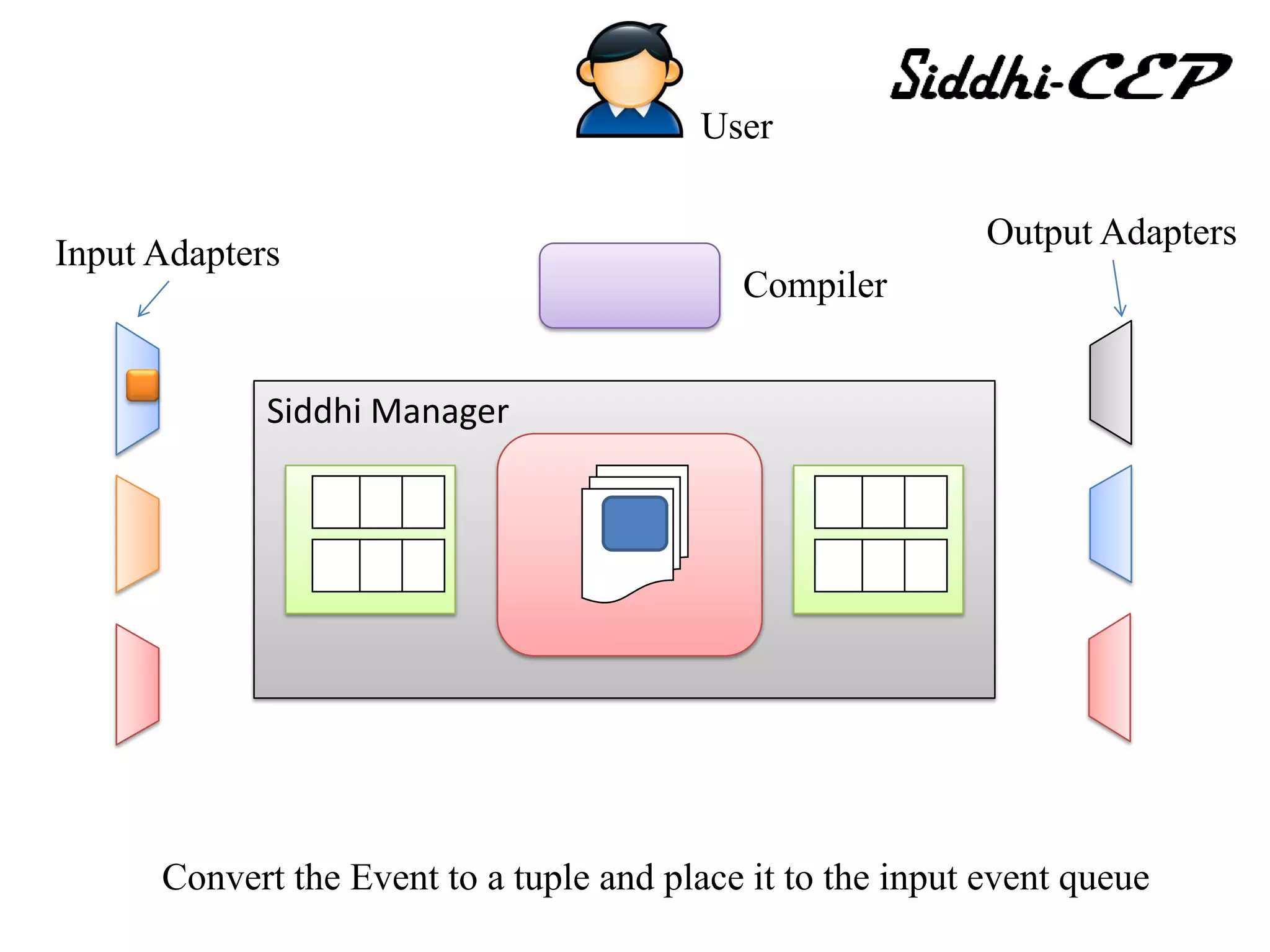 User

Siddhi-CEP

Input Adapters

Compiler

Output Adapters

Siddhi Manager

Convert the Event to a tuple and place it to the input event queue